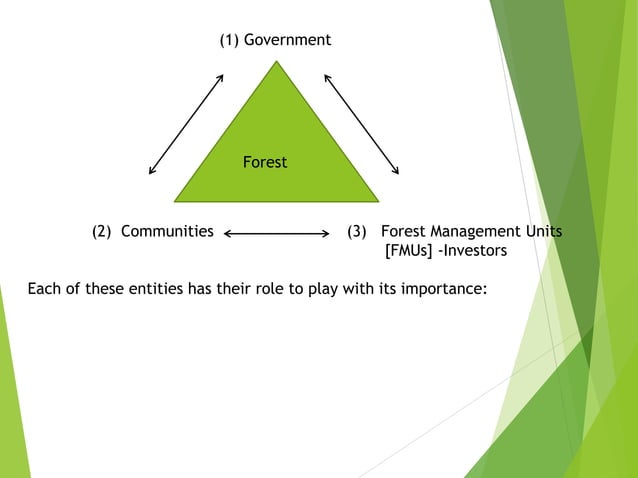 (1) Government

Forest

(2) Communities

(3) Forest Management Units [FMUs] -Investors

Each of these entities has their role to play with its importance: